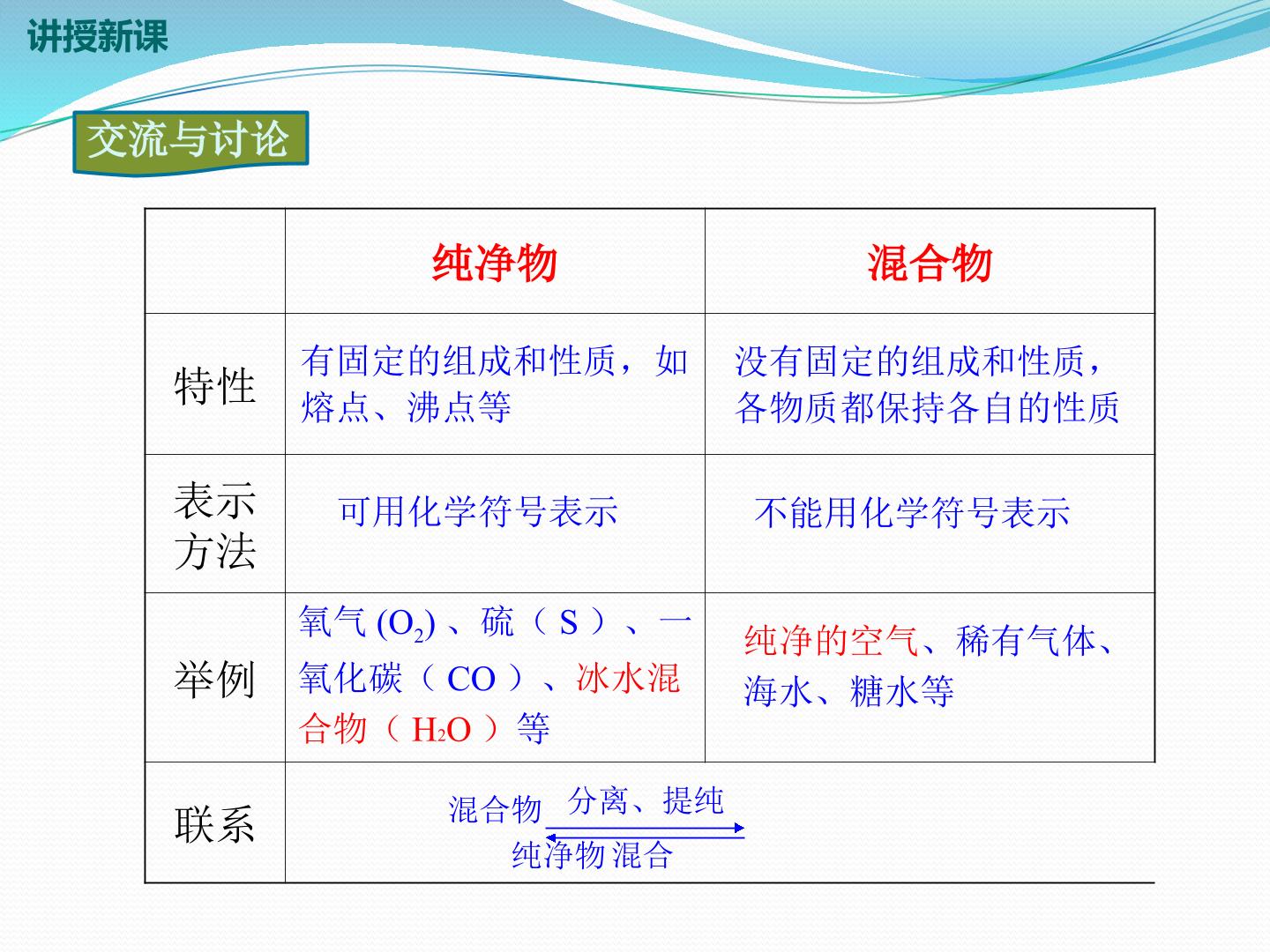 讲授新课

交流与讨论

| | 纯净物 | 混合物 |
|---|---|---|
| 特性 | 有固定的组成和性质，如熔点、沸点等 | 没有固定的组成和性质，各物质都保持各自的性质 |
| 表示方法 | 可用化学符号表示 | 不能用化学符号表示 |
| 举例 | 氧气 ($O_2$) 、硫（ S ）、一氧化碳（ CO ）、冰水混合物（ $H_2O$ ）等 | 纯净的空气、稀有气体、海水、糖水等 |
| 联系 | 混合物 分离、提纯 纯净物 混合 | |